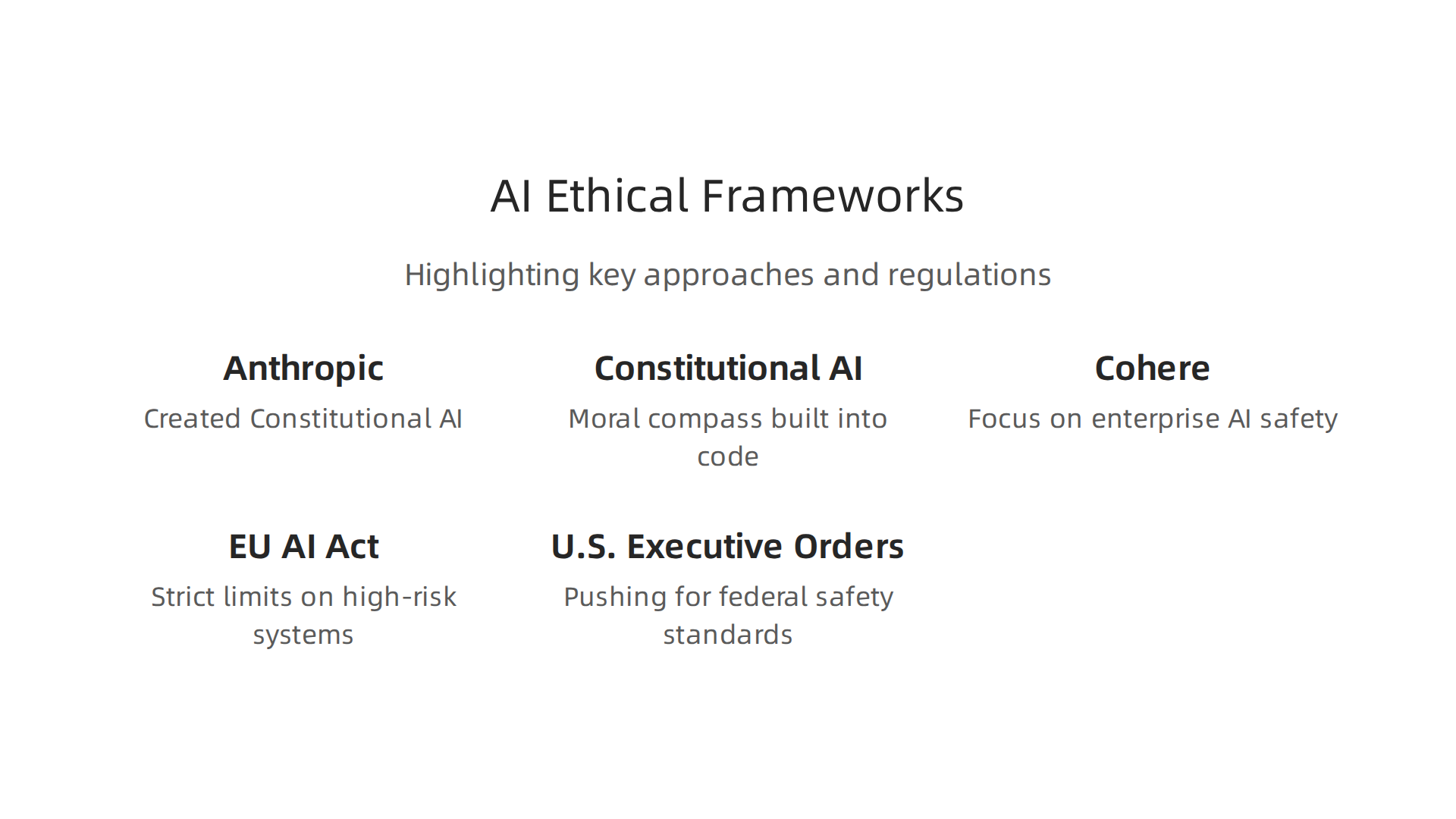 AI Ethical Frameworks

Highlighting key approaches and regulations

Anthropic

Created Constitutional AI

Constitutional AI

Moral compass built into code

Cohere

Focus on enterprise AI safety

EU AI Act

Strict limits on high-risk systems

U.S. Executive Orders

Pushing for federal safety standards